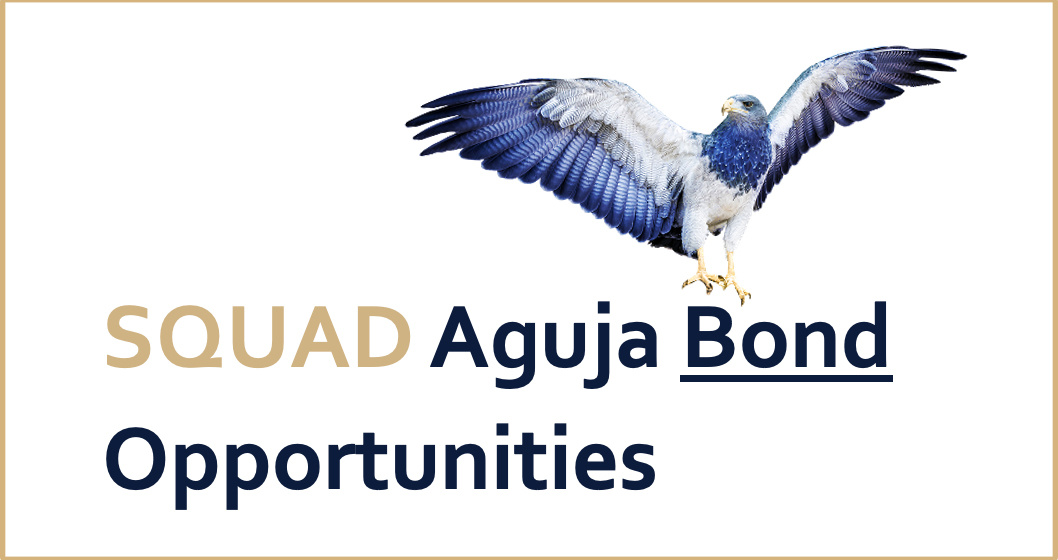 SQUAD Aguja Bond Opportunities